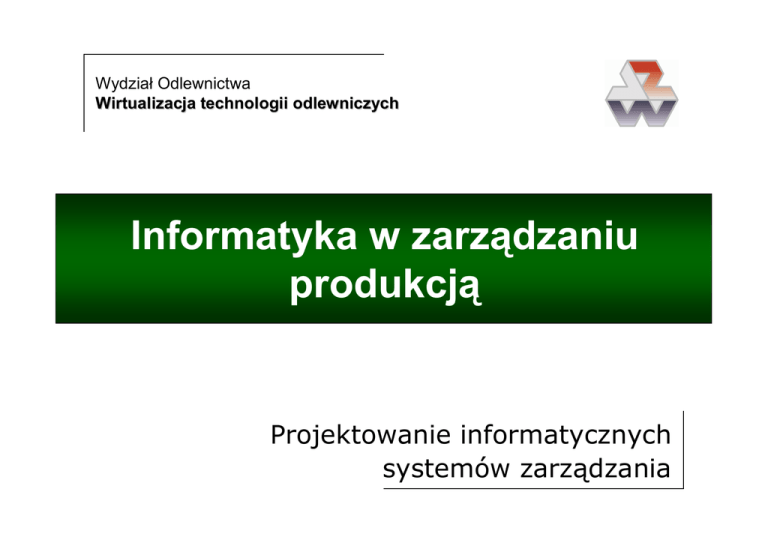 Wydział Odlewnictwa
Wirtualizacja technologii odlewniczych

Informatyka w zarządzaniu produkcją

Projektowanie informatycznych systemów zarządzania